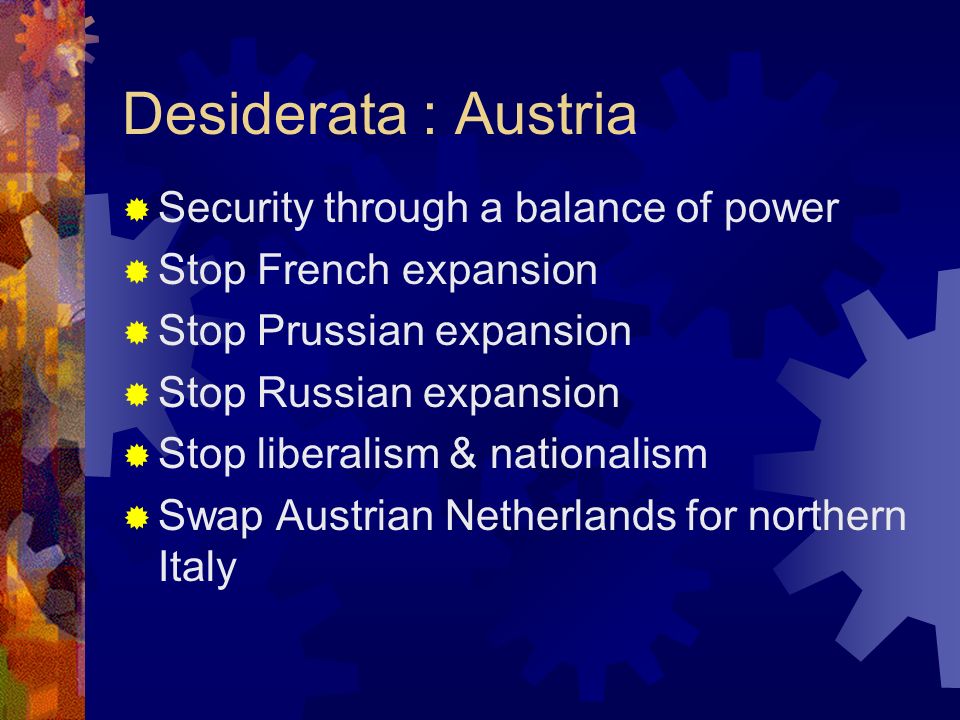 Desiderata : Austria

Security through a balance of power
Stop French expansion
Stop Prussian expansion
Stop Russian expansion
Stop liberalism & nationalism
Swap Austrian Netherlands for northern Italy